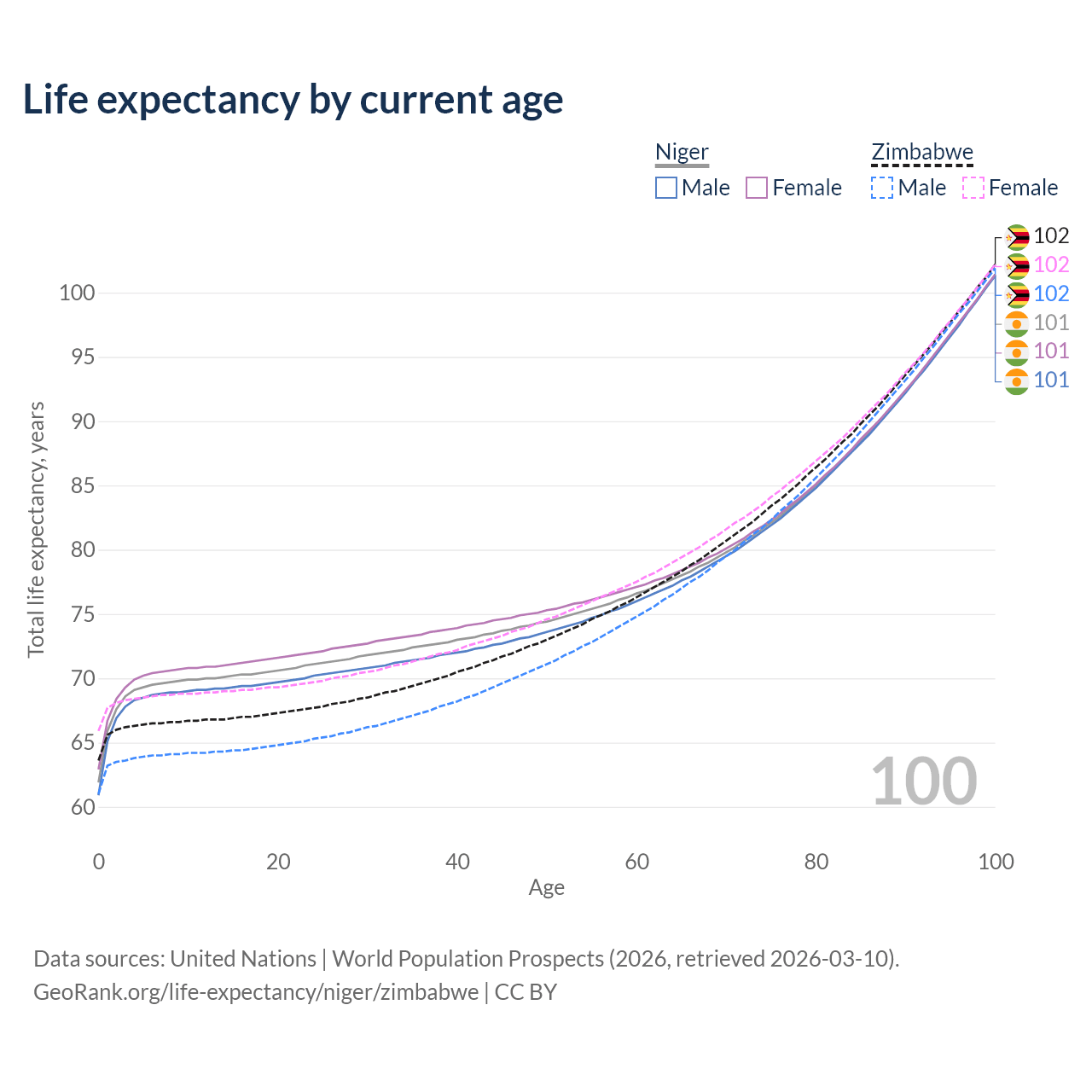 Life expectancy by current age

Niger
Male Female

Zimbabwe
Male Female

102
102
102
101
101
101

Total life expectancy, years

100
95
90
85
80
75
70
65
60

100

0
20
40
60
80
100
Age

Data sources: United Nations | World Population Prospects (2026, retrieved 2026-03-10).
GeoRank.org/life-expectancy/niger/zimbabwe | CC BY